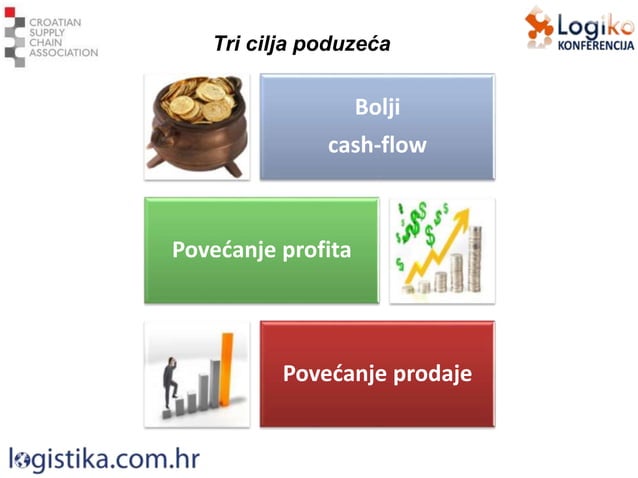 CROATIAN SUPPLY CHAIN ASSOCIATION

Tri cilja poduzeća

Logiko KONFERENCIJA

Bolji cash-flow

Povećanje profita

Povećanje prodaje

logistika.com.hr